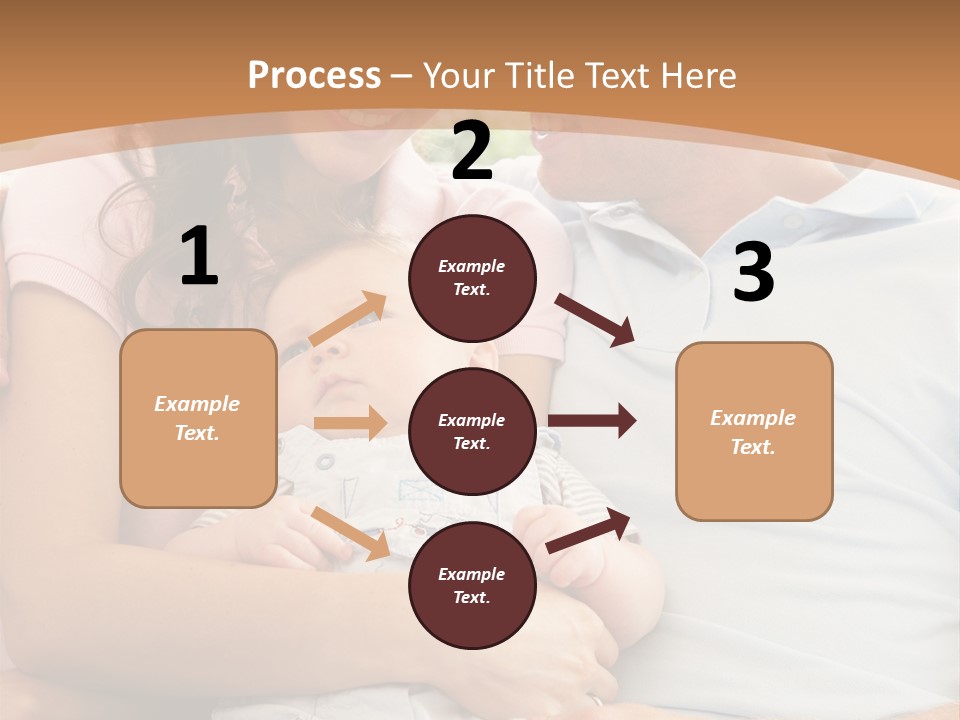 Process – Your Title Text Here

1

Example Text.

2

Example Text.

Example Text.

Example Text.

3

Example Text.